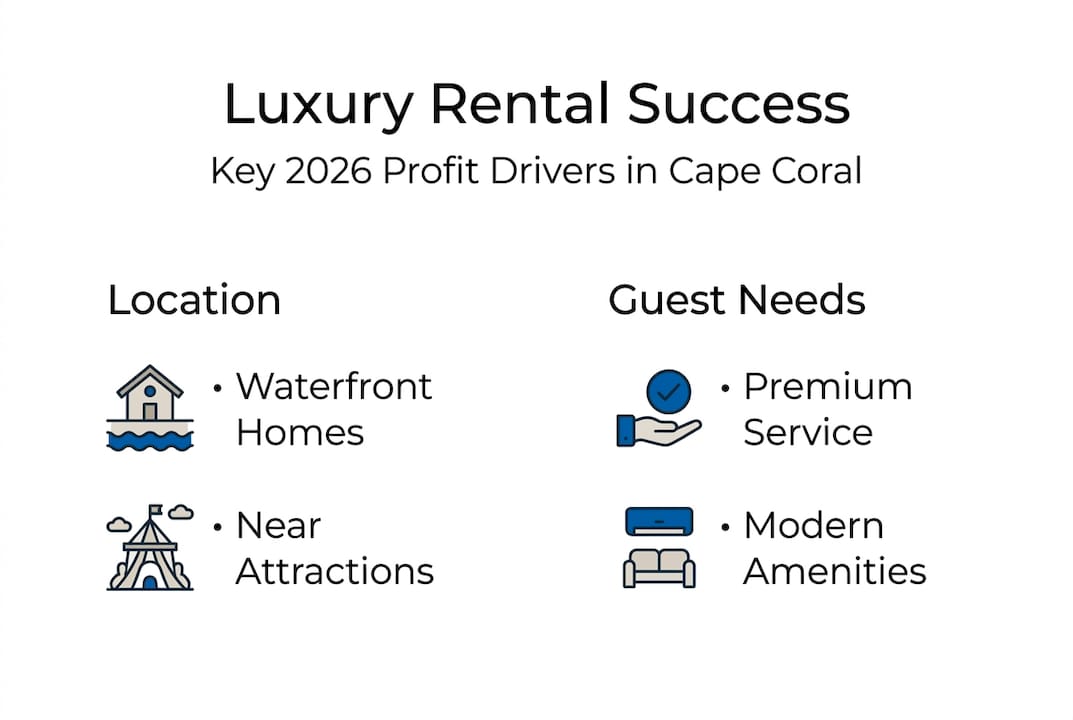 Luxury Rental Success

Key 2026 Profit Drivers in Cape Coral

Location

• Waterfront Homes

• Near Attractions

Guest Needs

• Premium Service

• Modern Amenities